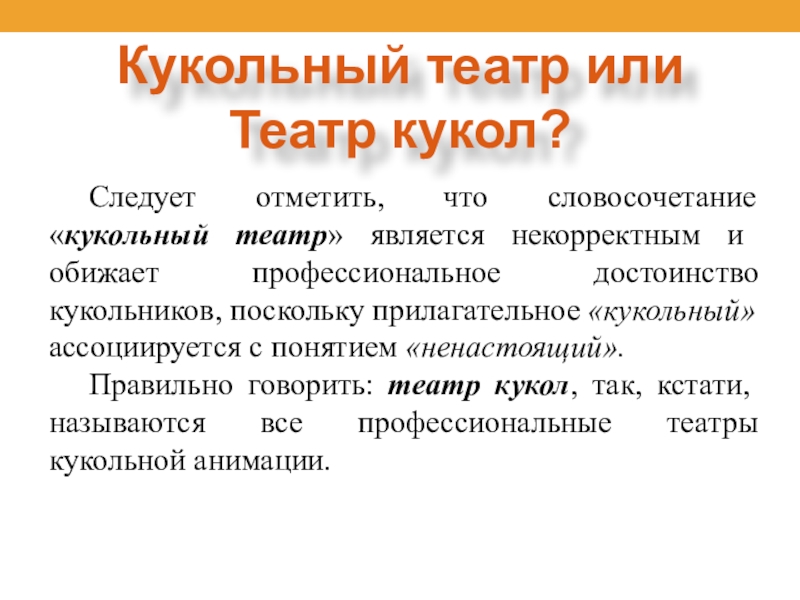 Кукольный театр или Театр кукол?

Следует отметить, что словосочетание «кукольный театр» является некорректным и обижает профессиональное достоинство кукольников, поскольку прилагательное «кукольный» ассоциируется с понятием «ненастоящий».

Правильно говорить: театр кукол, так, кстати, называются все профессиональные театры кукольной анимации.